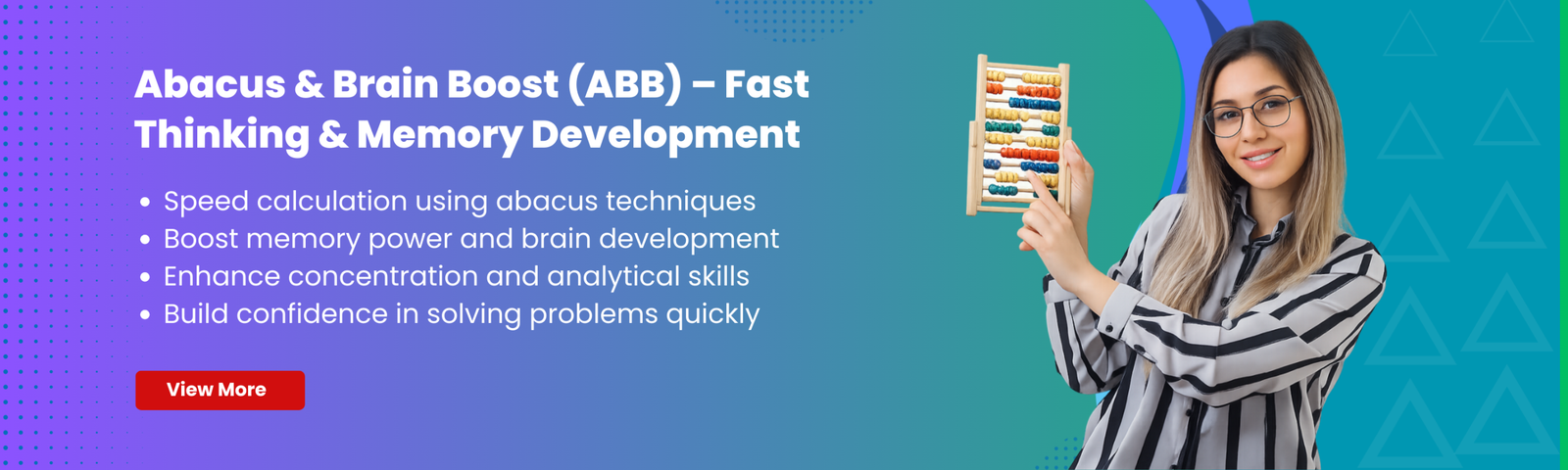 Abacus & Brain Boost (ABB) – Fast Thinking & Memory Development

• Speed calculation using abacus techniques
• Boost memory power and brain development
• Enhance concentration and analytical skills
• Build confidence in solving problems quickly

View More